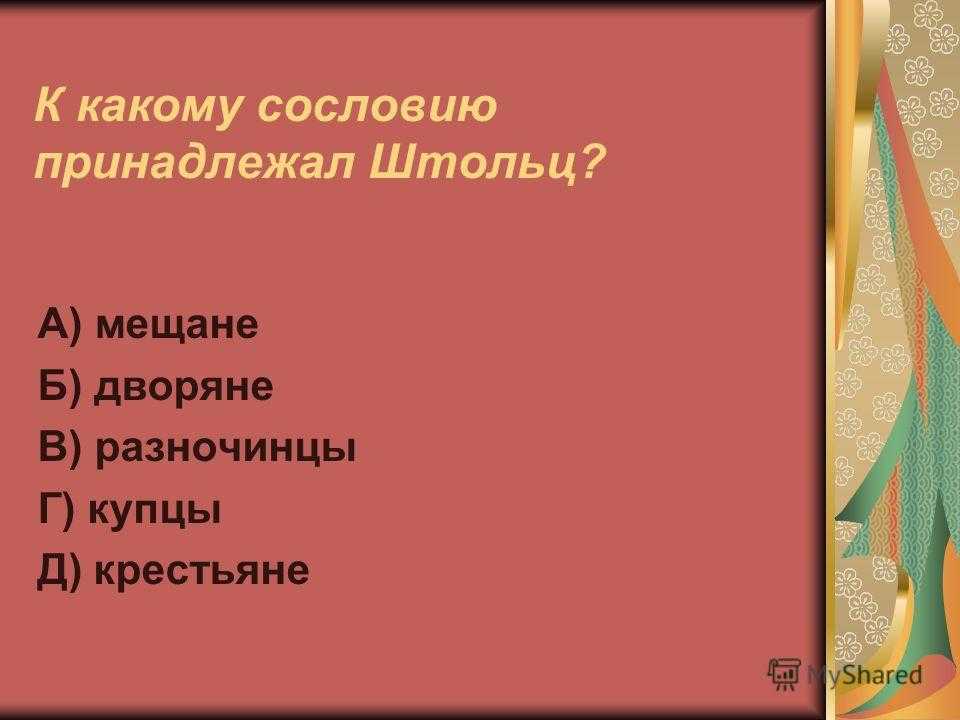 К какому сословию принадлежал Штольц?

А) мещане
Б) дворяне
В) разночинцы
Г) купцы
Д) крестьяне

MyShared